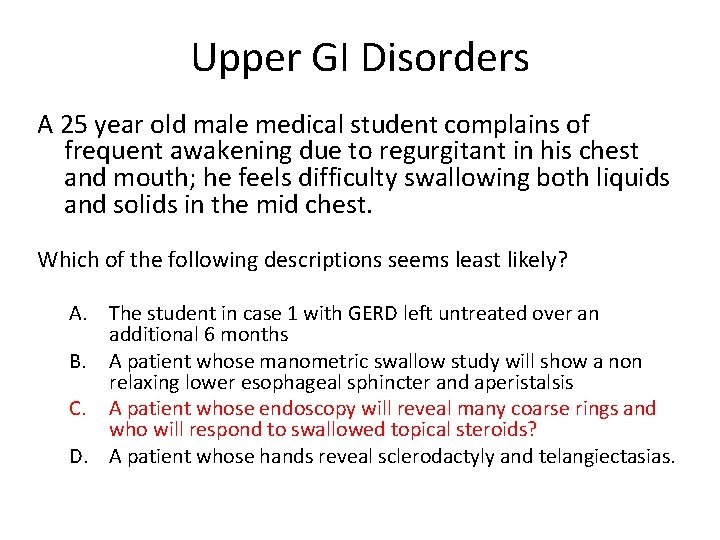 Upper GI Disorders

A 25 year old male medical student complains of frequent awakening due to regurgitant in his chest and mouth; he feels difficulty swallowing both liquids and solids in the mid chest.

Which of the following descriptions seems least likely?

A. The student in case 1 with GERD left untreated over an additional 6 months
B. A patient whose manometric swallow study will show a non relaxing lower esophageal sphincter and aperistalsis
C. A patient whose endoscopy will reveal many coarse rings and who will respond to swallowed topical steroids?
D. A patient whose hands reveal sclerodactyly and telangiectasias.